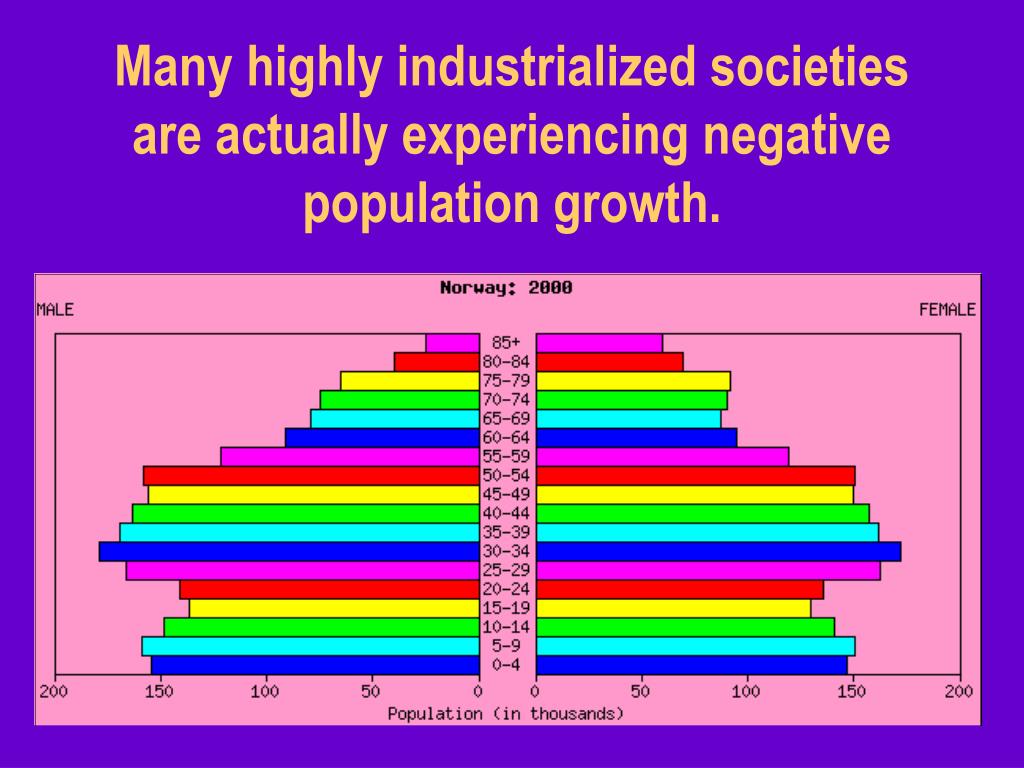 Many highly industrialized societies are actually experiencing negative population growth.

Norway: 2000

MALE

FEMALE

85+
80-84
75-79
70-74
65-69
60-64
55-59
50-54
45-49
40-44
35-39
30-34
25-29
20-24
15-19
10-14
5-9
0-4

200 150 100 50 0 0 50 100 150 200

Population (in thousands)